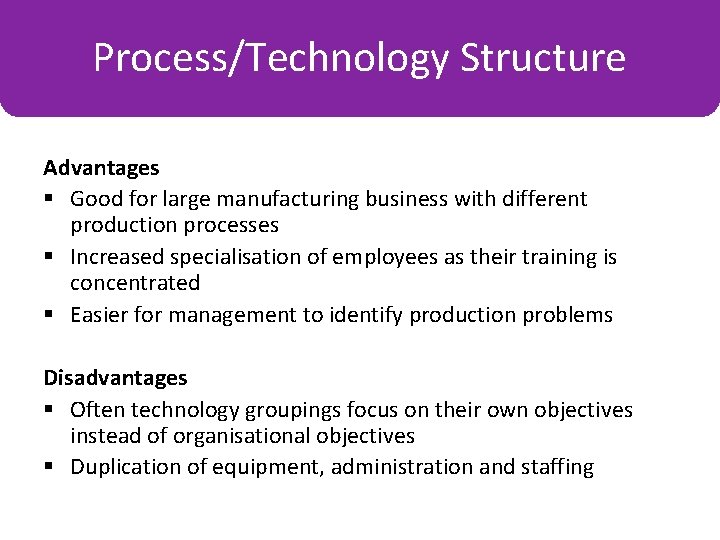 Process/Technology Structure

Advantages
▪ Good for large manufacturing business with different production processes
▪ Increased specialisation of employees as their training is concentrated
▪ Easier for management to identify production problems

Disadvantages
▪ Often technology groupings focus on their own objectives instead of organisational objectives
▪ Duplication of equipment, administration and staffing